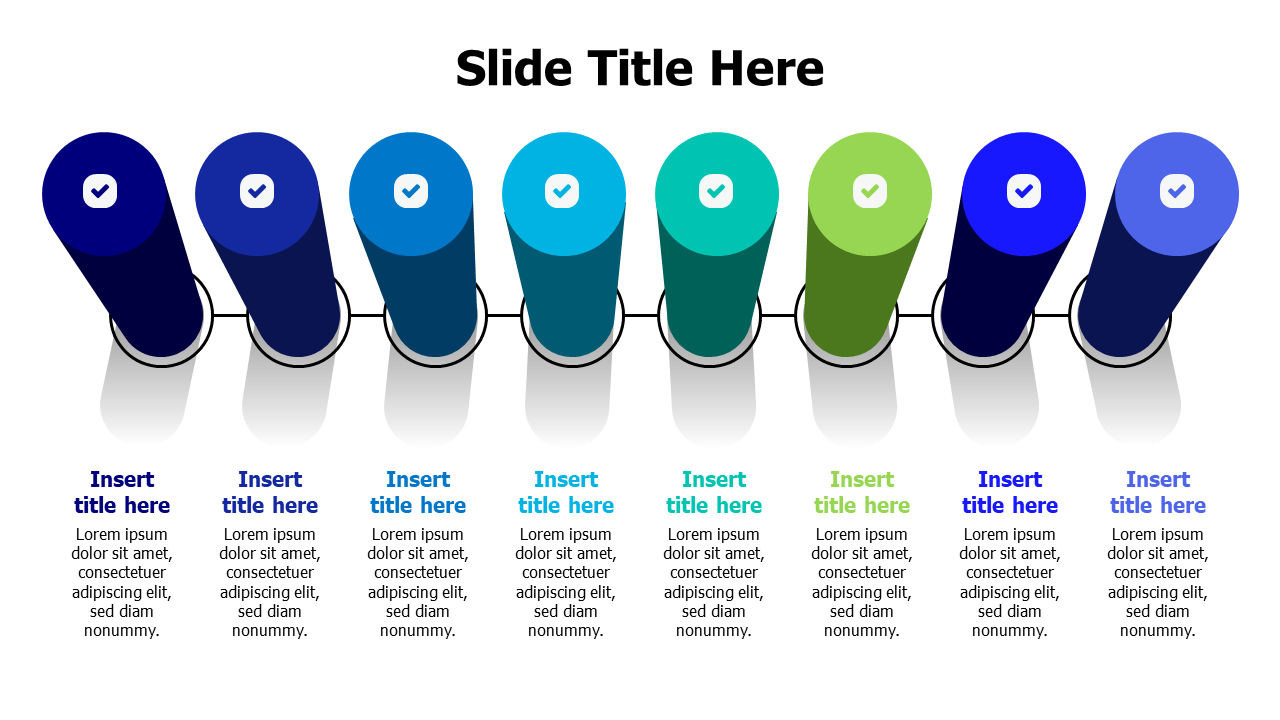 Slide Title Here

Insert title here
Lorem ipsum dolor sit amet, consectetuer adipiscing elit, sed diam nonummy.

Insert title here
Lorem ipsum dolor sit amet, consectetuer adipiscing elit, sed diam nonummy.

Insert title here
Lorem ipsum dolor sit amet, consectetuer adipiscing elit, sed diam nonummy.

Insert title here
Lorem ipsum dolor sit amet, consectetuer adipiscing elit, sed diam nonummy.

Insert title here
Lorem ipsum dolor sit amet, consectetuer adipiscing elit, sed diam nonummy.

Insert title here
Lorem ipsum dolor sit amet, consectetuer adipiscing elit, sed diam nonummy.

Insert title here
Lorem ipsum dolor sit amet, consectetuer adipiscing elit, sed diam nonummy.

Insert title here
Lorem ipsum dolor sit amet, consectetuer adipiscing elit, sed diam nonummy.